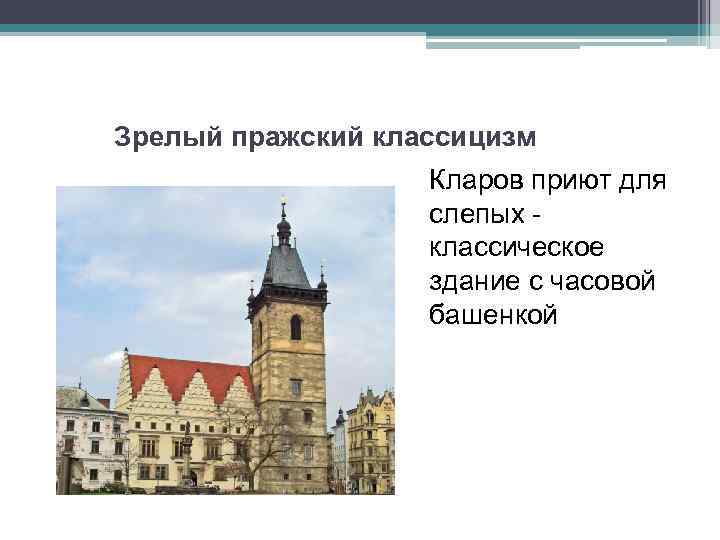 Зрелый пражский классицизм

Кларов приют для слепых - классическое здание с часовой башенкой